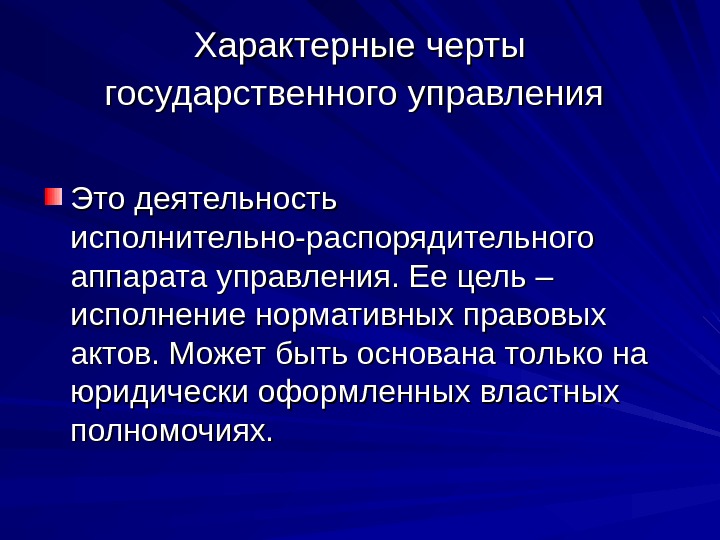 Характерные черты государственного управления

Это деятельность исполнительно-распорядительного аппарата управления. Ее цель – исполнение нормативных правовых актов. Может быть основана только на юридически оформленных властных полномочиях.